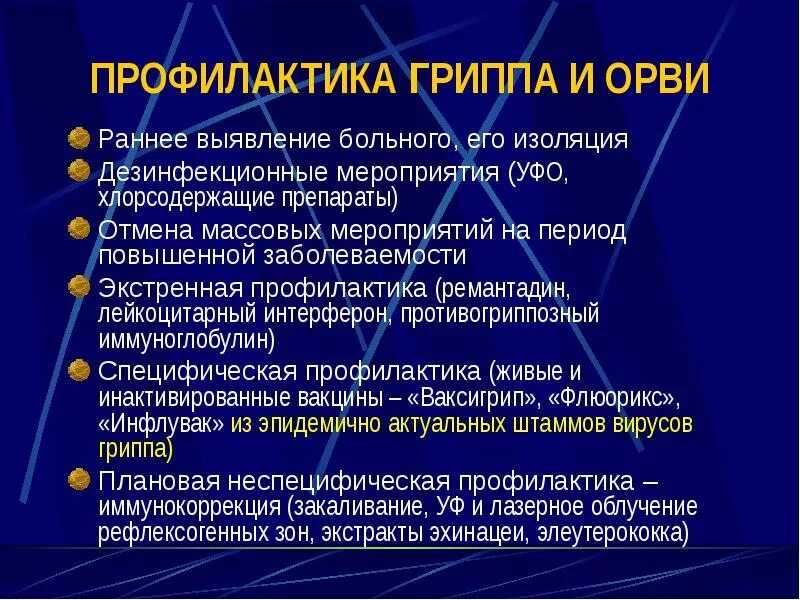 ПРОФИЛАКТИКА ГРИППА И ОРВИ

Раннее выявление больного, его изоляция

Дезинфекционные мероприятия (УФО, хлорсодержащие препараты)

Отмена массовых мероприятий на период повышенной заболеваемости

Экстренная профилактика (ремантадин, лейкоцитарный интерферон, противогриппозный иммуноглобулин)

Специфическая профилактика (живые и инактивированные вакцины – «Ваксигрип», «Флюорикс», «Инфлувак» из эпидемично актуальных штаммов вирусов гриппа)

Плановая неспецифическая профилактика – иммунокоррекция (закаливание, УФ и лазерное облучение рефлексогенных зон, экстракты эхинацеи, элеутерококка)